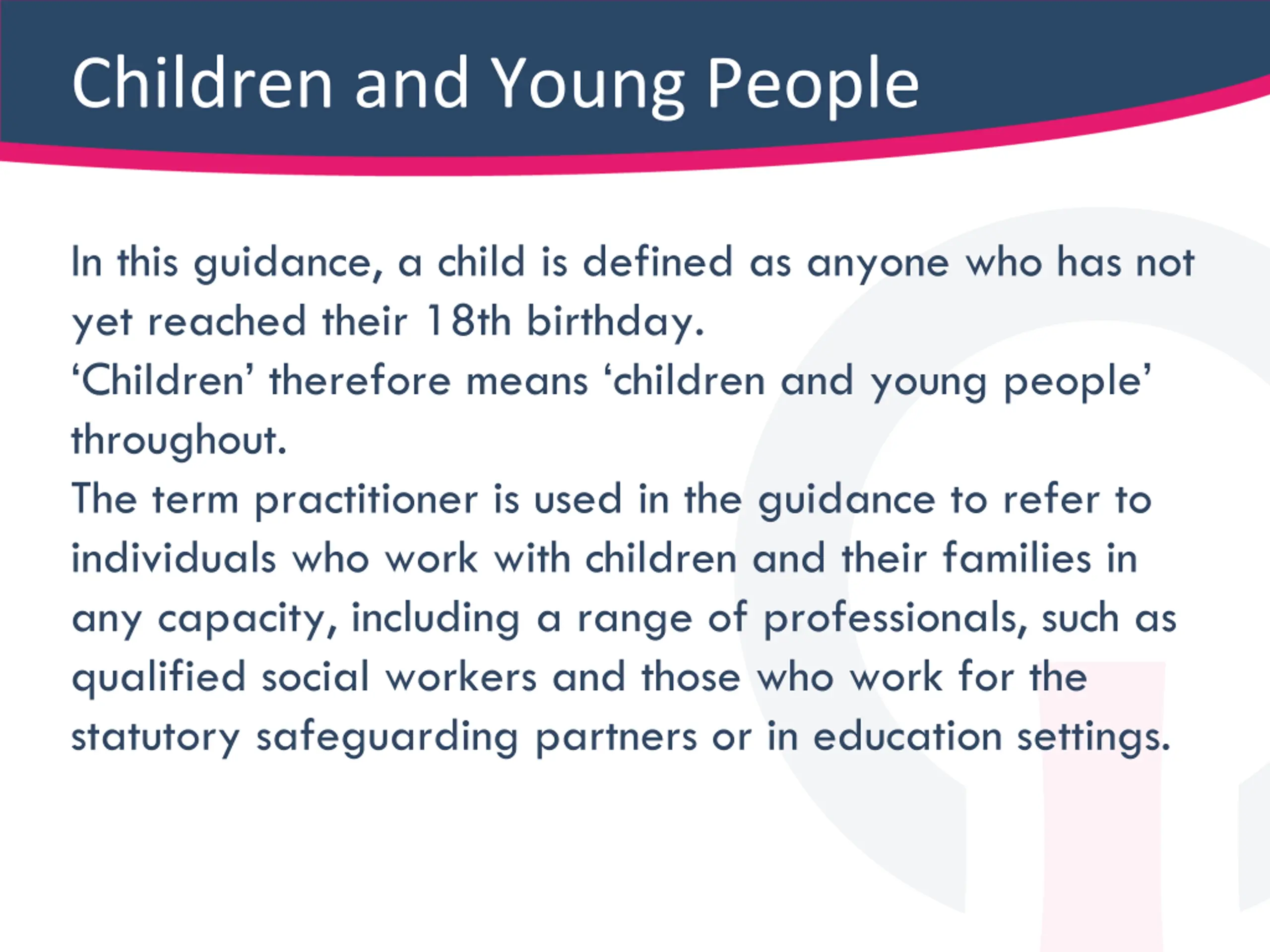 Children and Young People

In this guidance, a child is defined as anyone who has not yet reached their 18th birthday.

‘Children’ therefore means ‘children and young people’ throughout.

The term practitioner is used in the guidance to refer to individuals who work with children and their families in any capacity, including a range of professionals, such as qualified social workers and those who work for the statutory safeguarding partners or in education settings.